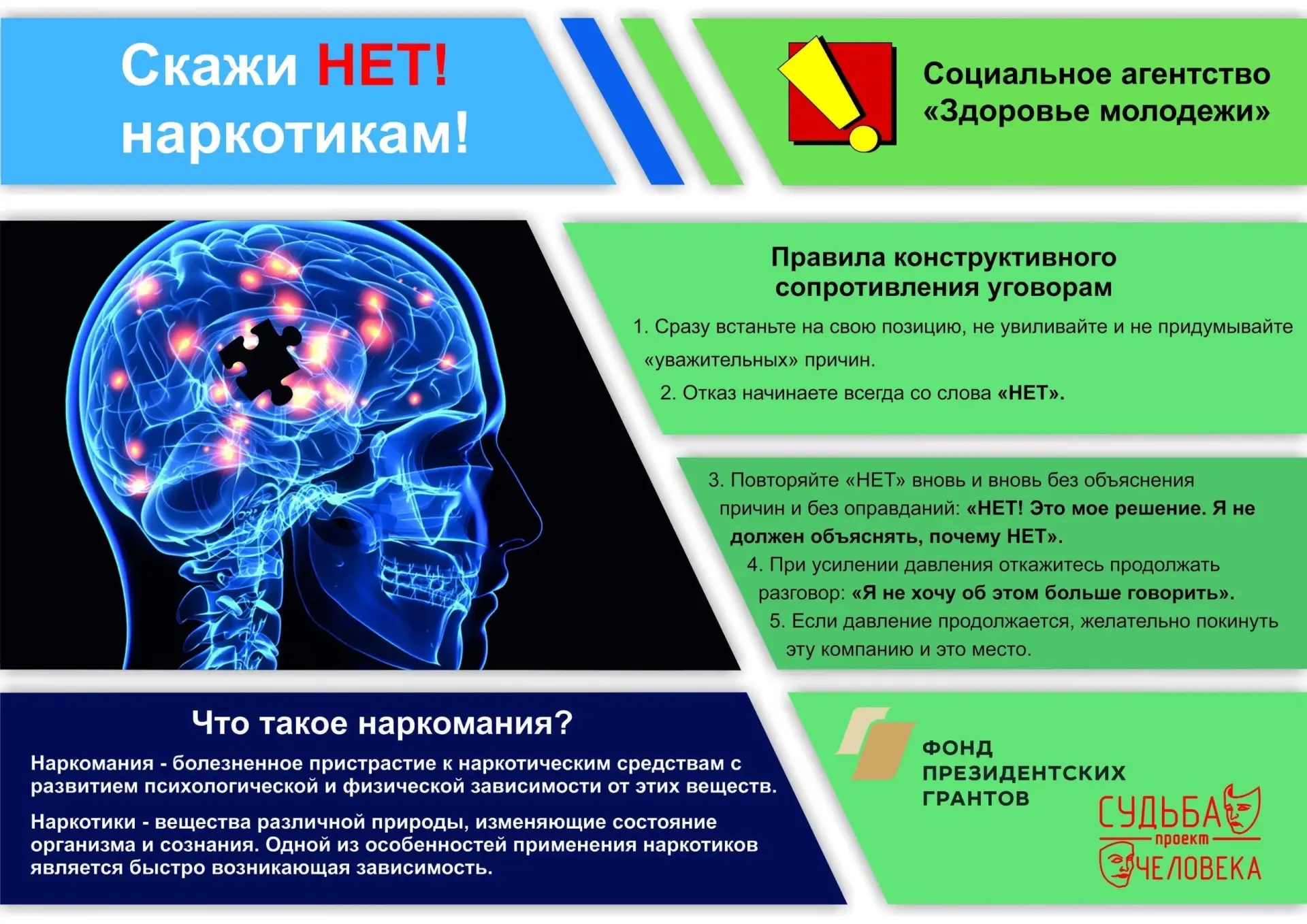 Скажи НЕТ! наркотикам!

Социальное агентство «Здоровье молодежи»

Правила конструктивного сопротивления уговорам

1. Сразу встаньте на свою позицию, не увиливайте и не придумывайте «уважительных» причин.

2. Отказ начинаете всегда со слова «НЕТ».

3. Повторяйте «НЕТ» вновь и вновь без объяснения причин и без оправданий: «НЕТ! Это мое решение. Я не должен объяснять, почему НЕТ».

4. При усилении давления откажитесь продолжать разговор: «Я не хочу об этом больше говорить».

5. Если давление продолжается, желательно покинуть эту компанию и это место.

Что такое наркомания?

Наркомания - болезненное пристрастие к наркотическим средствам с развитием психологической и физической зависимости от этих веществ.

Наркотики - вещества различной природы, изменяющие состояние организма и сознания. Одной из особенностей применения наркотиков является быстро возникающая зависимость.

ФОНД ПРЕЗИДЕНТСКИХ ГРАНТОВ

СУДЬБА проект ЧЕЛОВЕКА